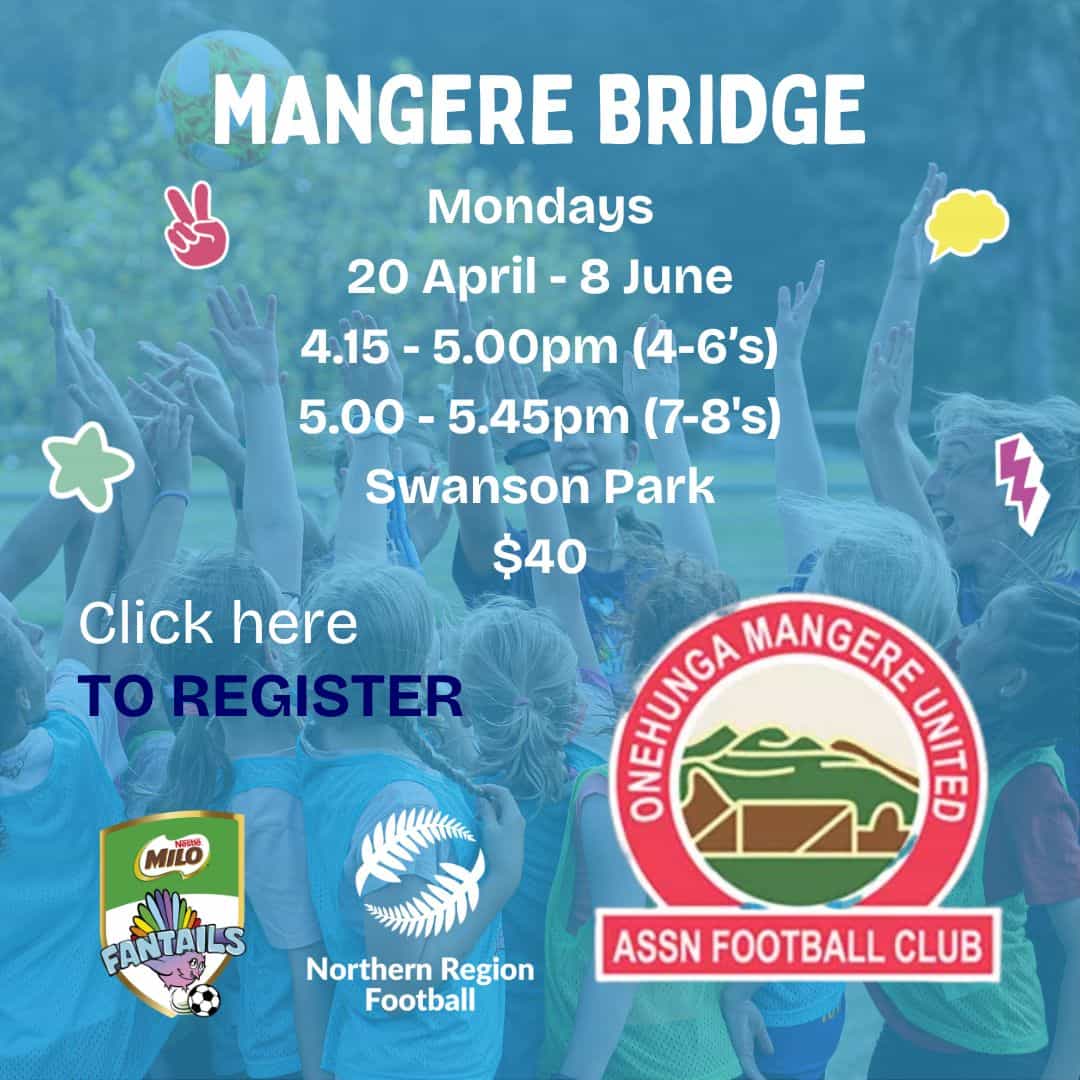 MANGERE BRIDGE

Mondays
20 April - 8 June
4.15 - 5.00pm (4-6's)
5.00 - 5.45pm (7-8's)
Swanson Park
$40

Click here
TO REGISTER

Nestlé MILO
FANTAILS

Northern Region Football

ONEHUNGA MANGERE UNITED
ASSN FOOTBALL CLUB